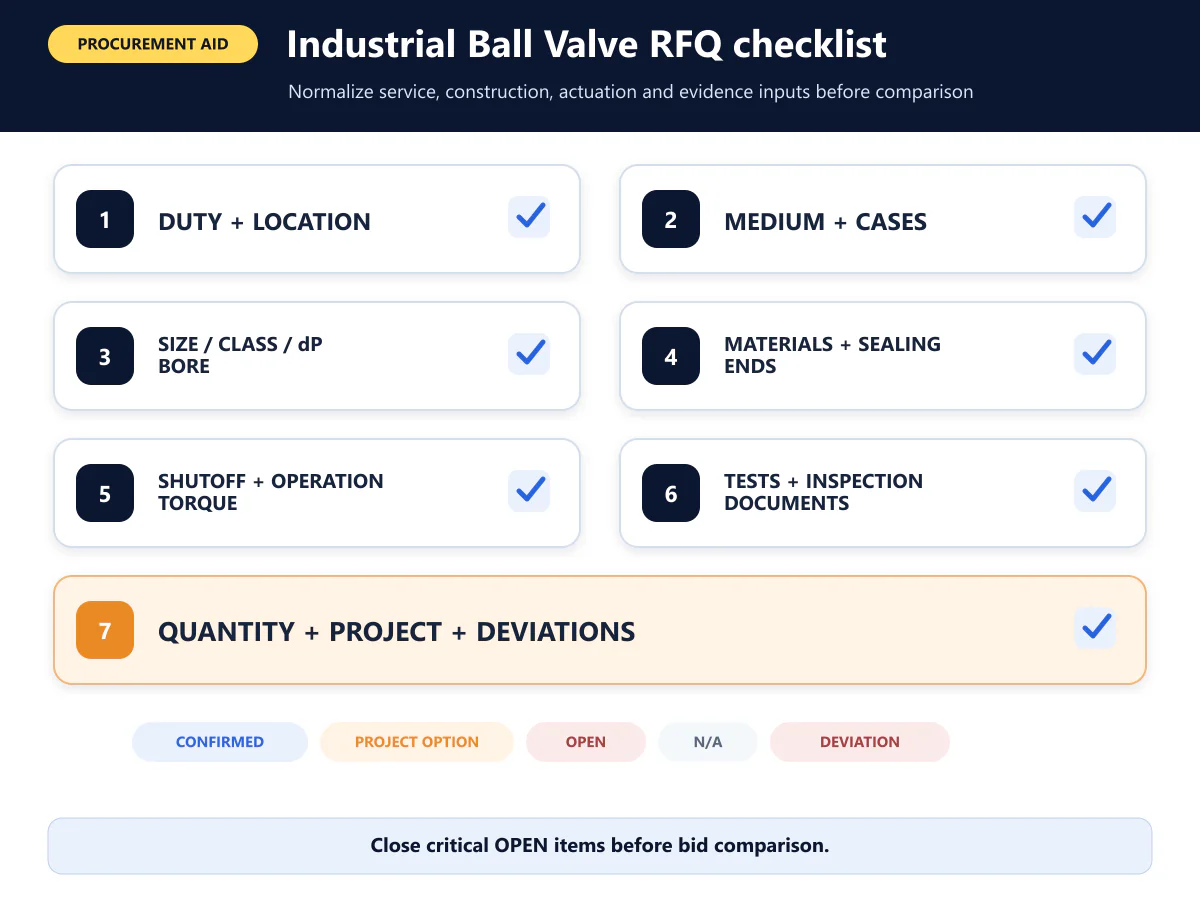 PROCUREMENT AID

Industrial Ball Valve RFQ checklist

Normalize service, construction, actuation and evidence inputs before comparison

1 DUTY + LOCATION

2 MEDIUM + CASES

3 SIZE / CLASS / dP BORE

4 MATERIALS + SEALING ENDS

5 SHUTOFF + OPERATION TORQUE

6 TESTS + INSPECTION DOCUMENTS

7 QUANTITY + PROJECT + DEVIATIONS

CONFIRMED PROJECT OPTION OPEN N/A DEVIATION

Close critical OPEN items before bid comparison.